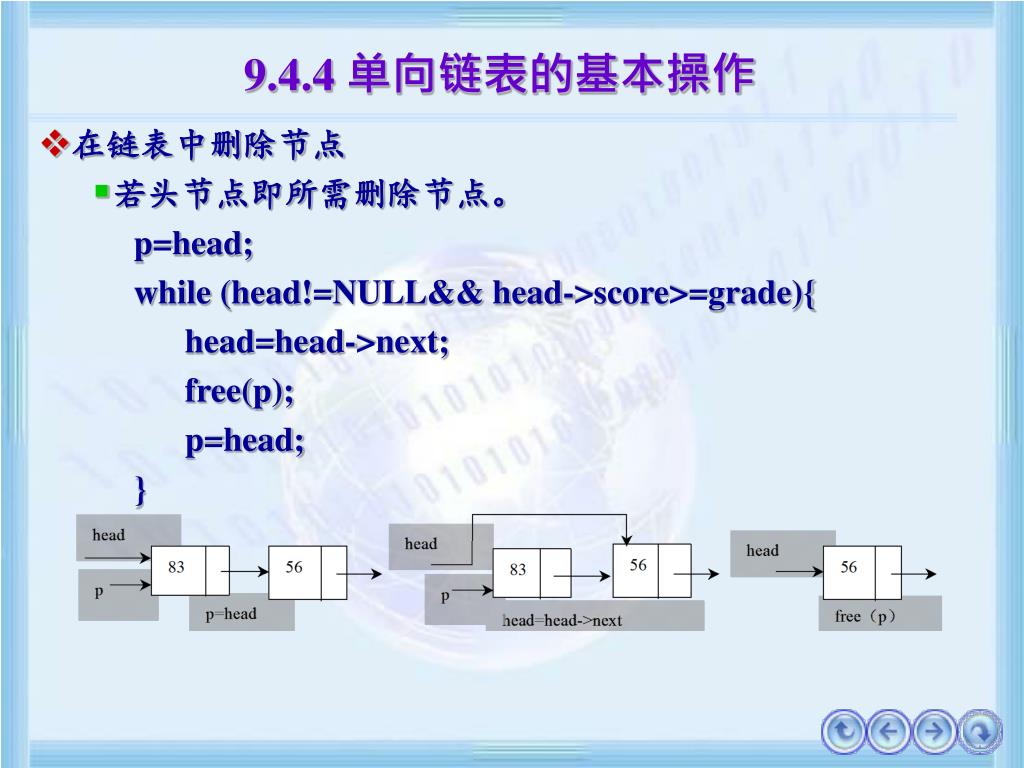 9.4.4 单向链表的基本操作

❖在链表中删除节点

▪若头节点即所需删除节点。

p=head;

while (head!=NULL&& head->score>=grade){

head=head->next;

free(p);

p=head;

}

head

p

83

56

p=head

head

p

83

56

head=head->next

head

56

free（p）